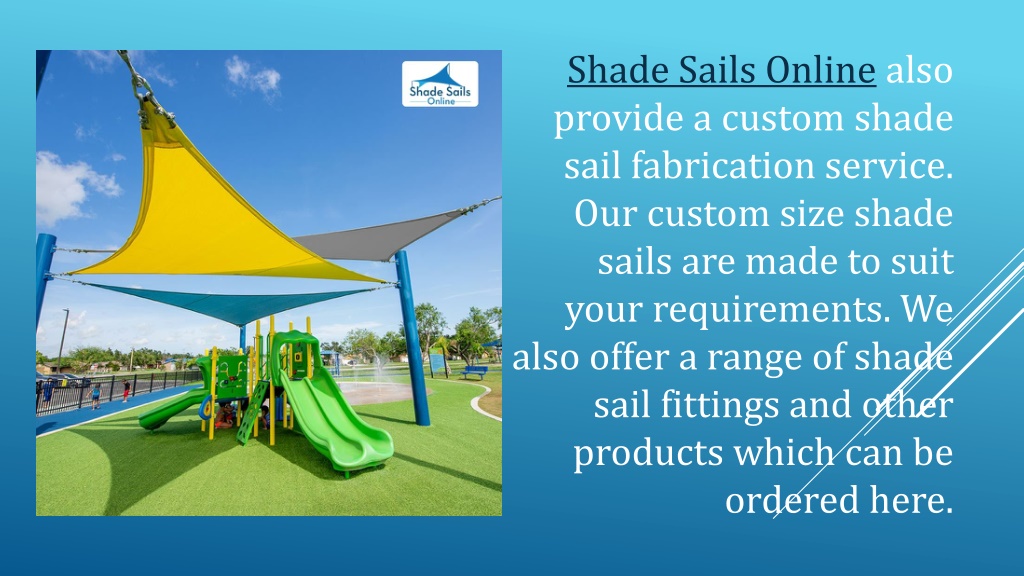 Shade Sails Online

Shade Sails Online also provide a custom shade sail fabrication service. Our custom size shade sails are made to suit your requirements. We also offer a range of shade sail fittings and other products which can be ordered here.